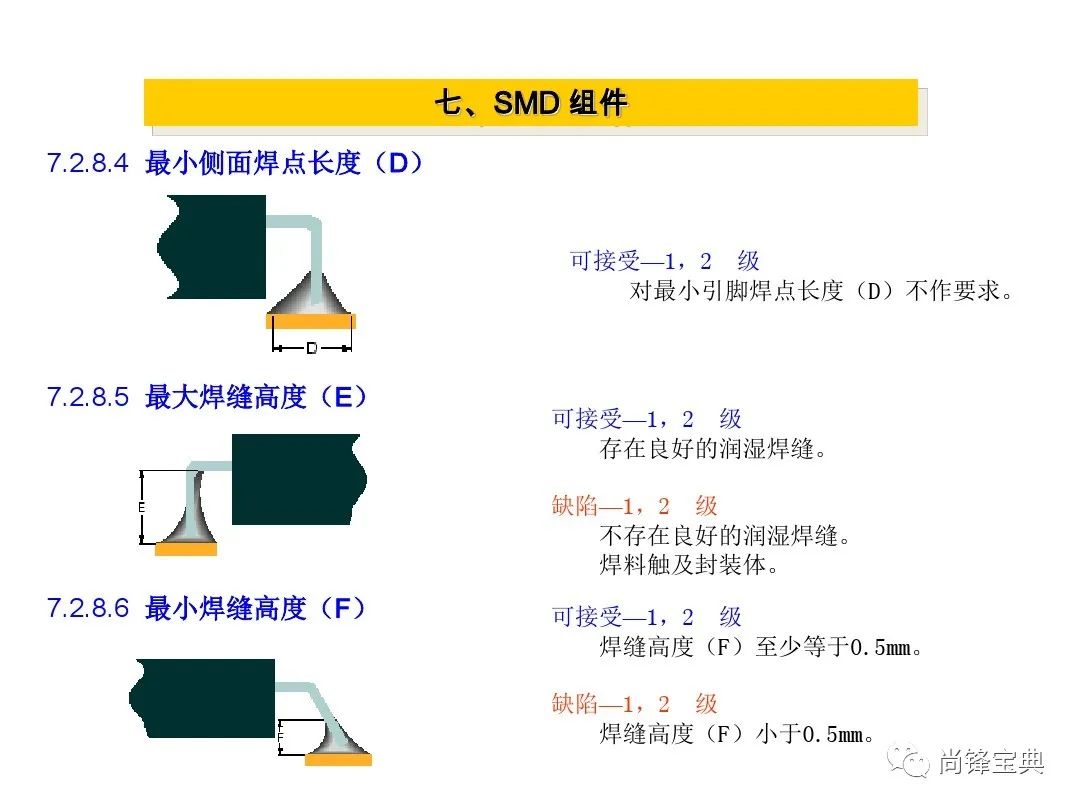 七、SMD 组件

7.2.8.4 最小侧面焊点长度（D）

D

可接受—1，2 级
对最小引脚焊点长度（D）不作要求。

7.2.8.5 最大焊缝高度（E）

E

可接受—1，2 级
存在良好的润湿焊缝。

缺陷—1，2 级
不存在良好的润湿焊缝。
焊料触及封装体。

7.2.8.6 最小焊缝高度（F）

F

可接受—1，2 级
焊缝高度（F）至少等于0.5mm。

缺陷—1，2 级
焊缝高度（F）小于0.5mm。

尚锋宝典